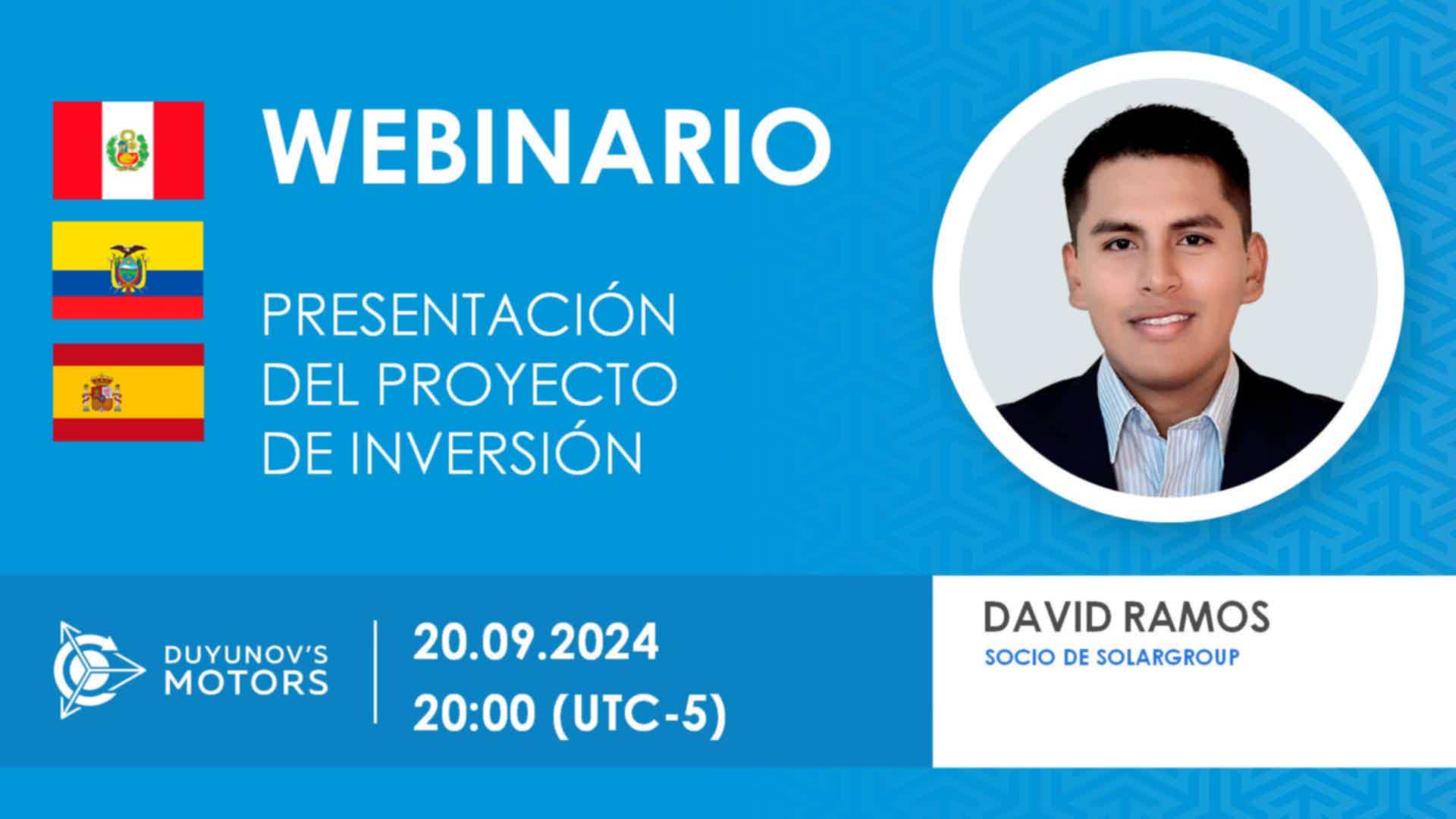 WEBINARIO

PRESENTACIÓN DEL PROYECTO DE INVERSIÓN

DUYUNOV'S MOTORS

20.09.2024
20:00 (UTC-5)

DAVID RAMOS
SOCIO DE SOLARGROUP